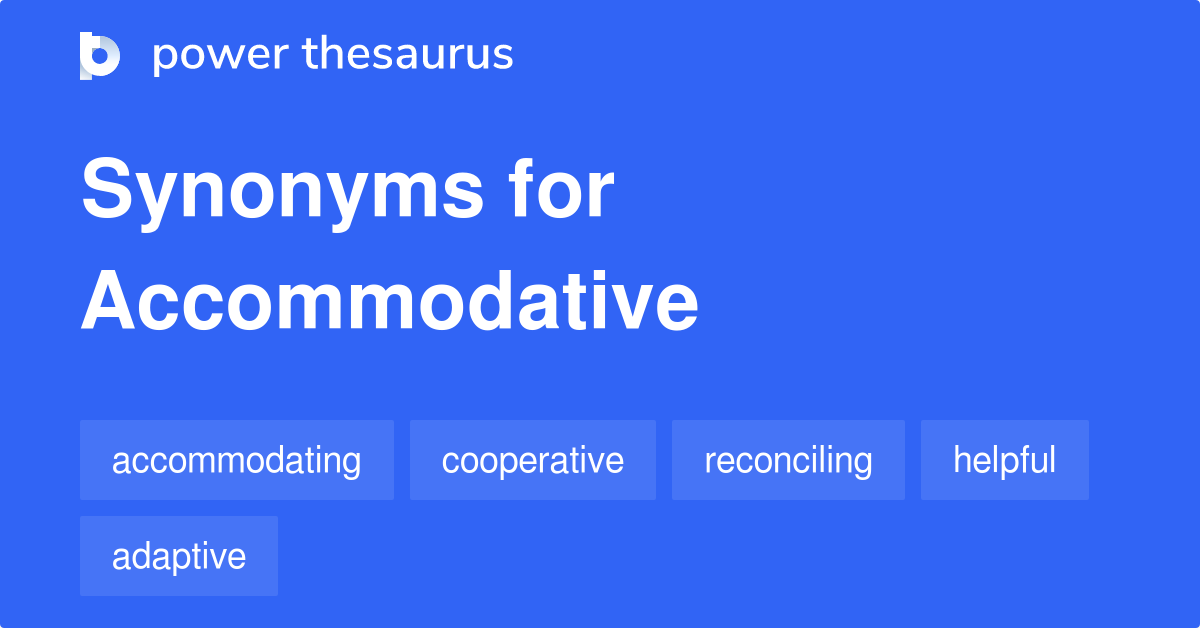 power thesaurus

Synonyms for Accommodative

accommodating
cooperative
reconciling
helpful
adaptive